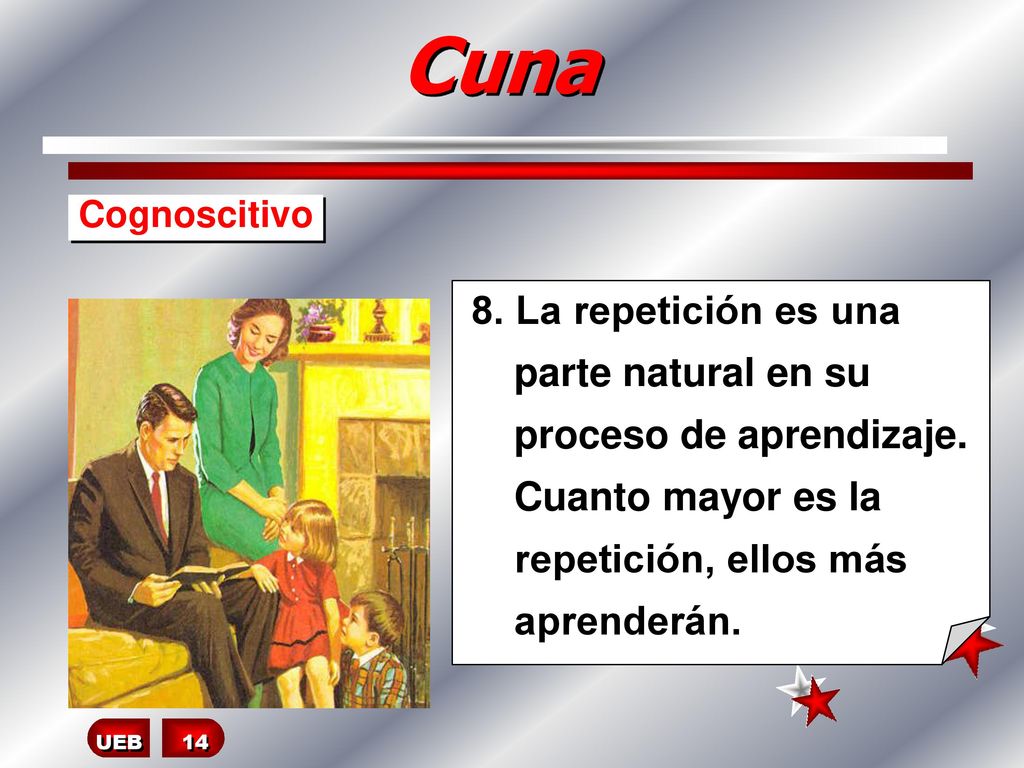 Cuna

Cognoscitivo

8. La repetición es una parte natural en su proceso de aprendizaje. Cuanto mayor es la repetición, ellos más aprenderán.

UEB 14